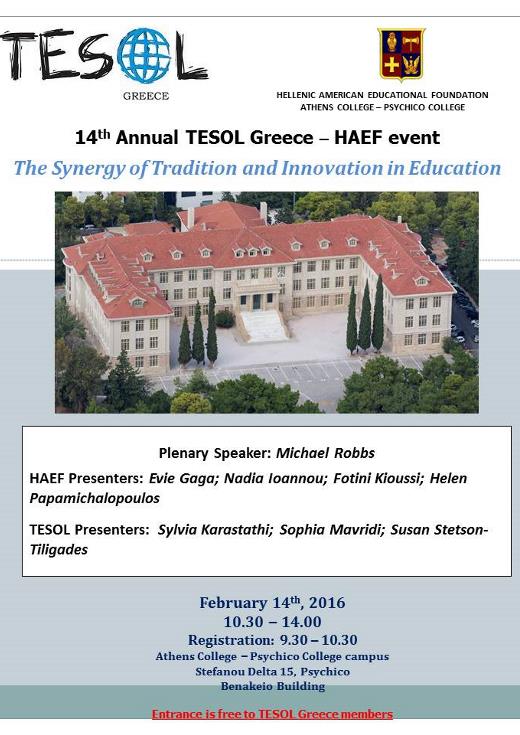 TESOL
GREECE

HELLENIC AMERICAN EDUCATIONAL FOUNDATION
ATHENS COLLEGE – PSYCHICO COLLEGE

14th Annual TESOL Greece – HAEF event

The Synergy of Tradition and Innovation in Education

Plenary Speaker: Michael Robbs

HAEF Presenters: Evie Gaga; Nadia Ioannou; Fotini Kioussi; Helen Papamichalopoulos

TESOL Presenters: Sylvia Karastathi; Sophia Mavridi; Susan Stetson-Tiligades

February 14th, 2016
10.30 – 14.00
Registration: 9.30 – 10.30
Athens College – Psychico College campus
Stefanou Delta 15, Psychico
Benakeio Building

Entrance is free to TESOL Greece members